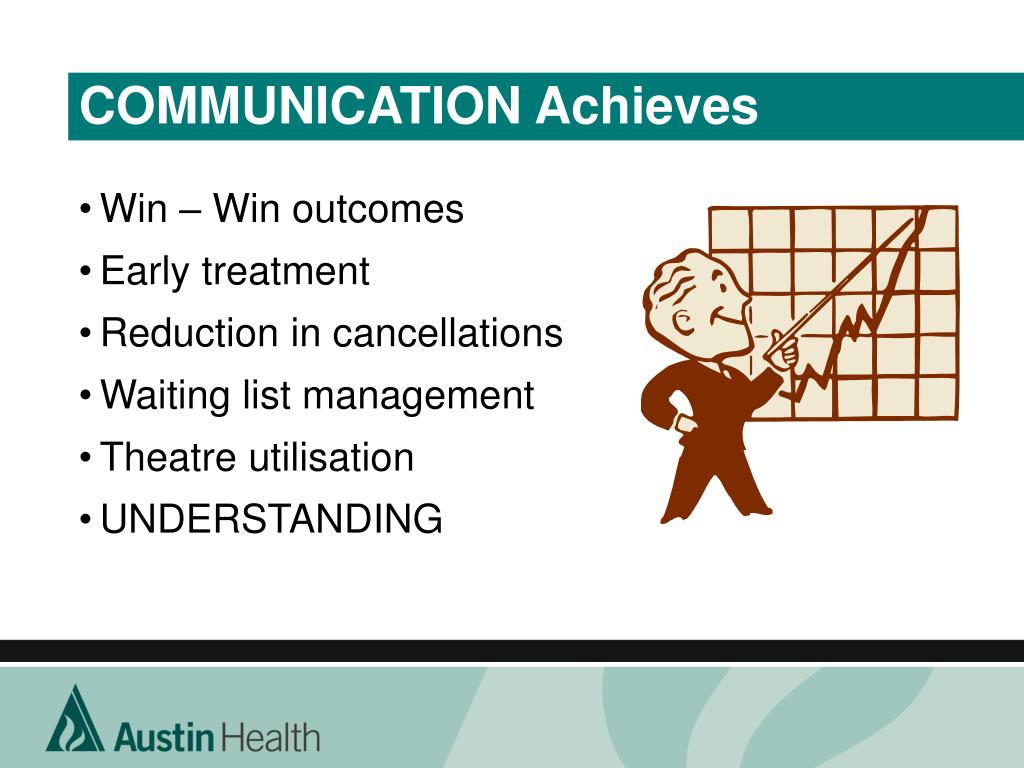 COMMUNICATION Achieves

• Win – Win outcomes
• Early treatment
• Reduction in cancellations
• Waiting list management
• Theatre utilisation
• UNDERSTANDING

Austin Health